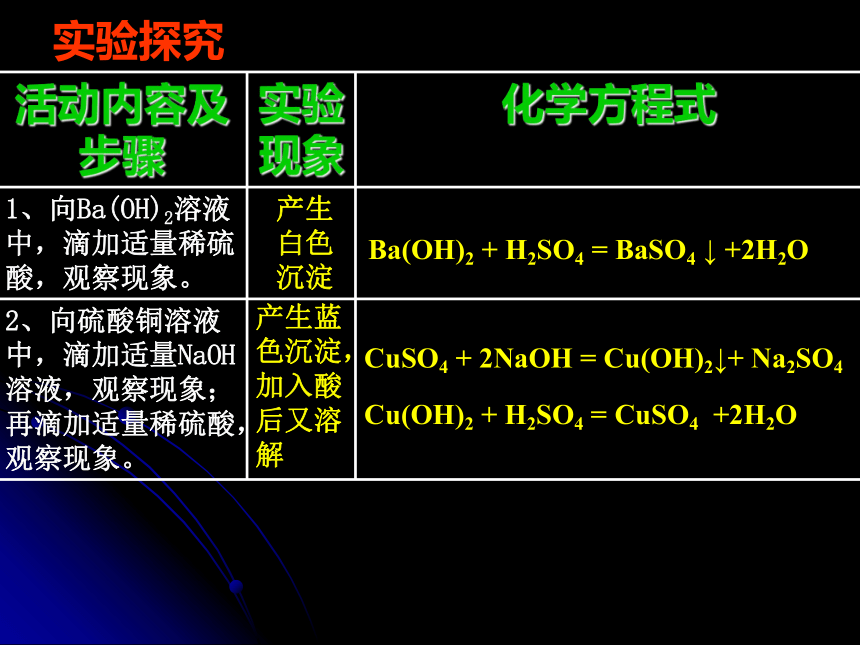 实验探究

| 活动内容及步骤 | 实验现象 | 化学方程式 |
|---|---|---|
| 1、向$Ba(OH)_2$溶液中，滴加适量稀硫酸，观察现象。 | 产生白色沉淀 | $Ba(OH)_2 + H_2SO_4 = BaSO_4\downarrow + 2H_2O$ |
| 2、向硫酸铜溶液中，滴加适量NaOH溶液，观察现象；再滴加适量稀硫酸，观察现象。 | 产生蓝色沉淀，加入酸后又溶解 | $CuSO_4 + 2NaOH = Cu(OH)_2\downarrow + Na_2SO_4$ $Cu(OH)_2 + H_2SO_4 = CuSO_4 + 2H_2O$ |